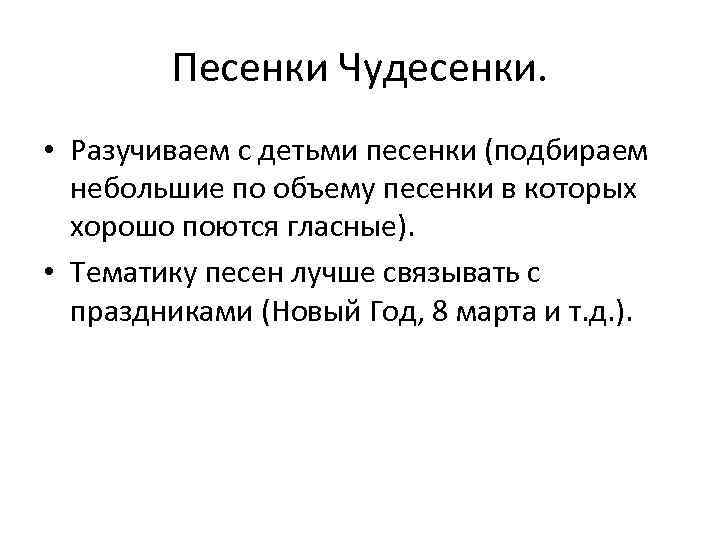 Песенки Чудесенки.

• Разучиваем с детьми песенки (подбираем небольшие по объему песенки в которых хорошо поются гласные).

• Тематику песен лучше связывать с праздниками (Новый Год, 8 марта и т.д.).